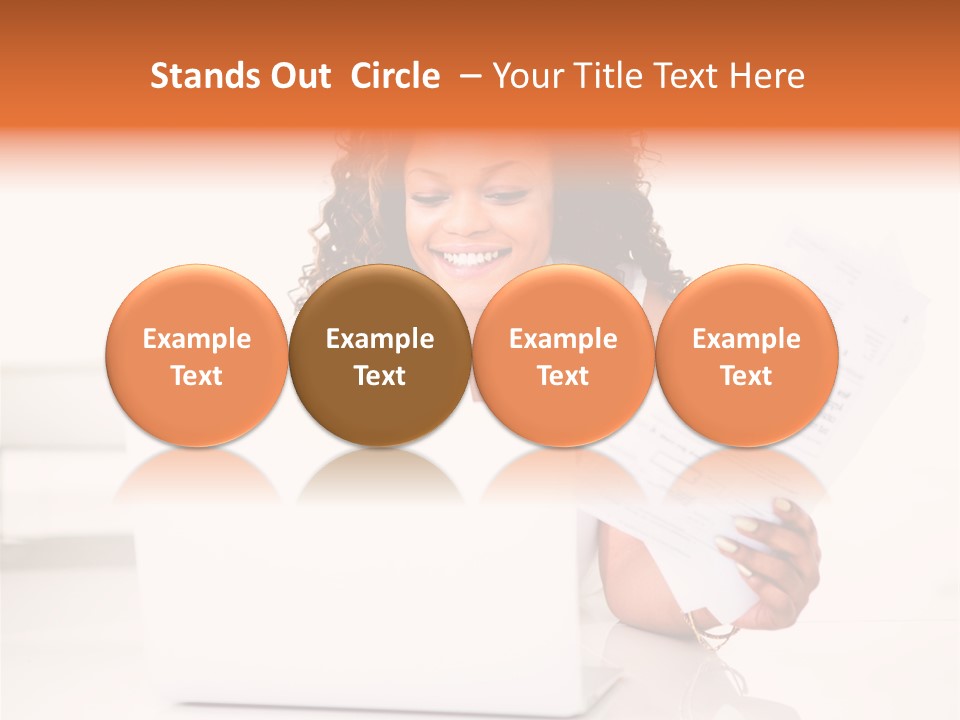 Stands Out Circle – Your Title Text Here

Example Text

Example Text

Example Text

Example Text